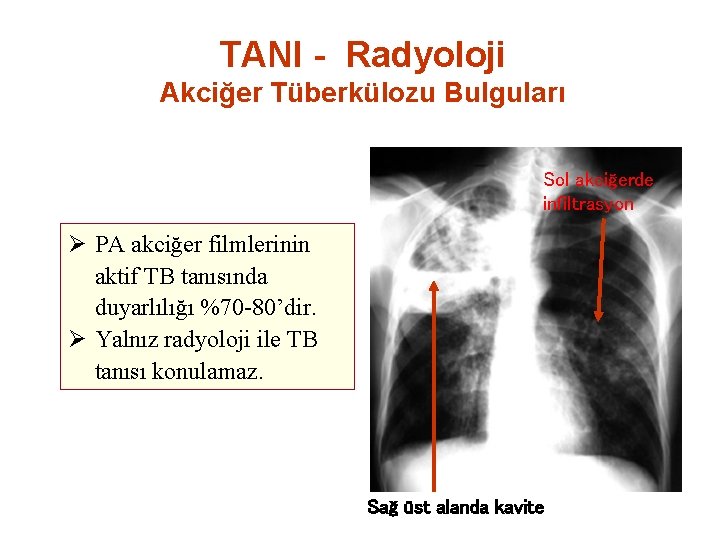 TANI - Radyoloji
Akciğer Tüberkülozu Bulguları

➢ PA akciğer filmlerinin aktif TB tanısında duyarlılığı %70-80'dir.
➢ Yalnız radyoloji ile TB tanısı konulamaz.

Sol akciğerde infiltrasyon

Sağ üst alanda kavite